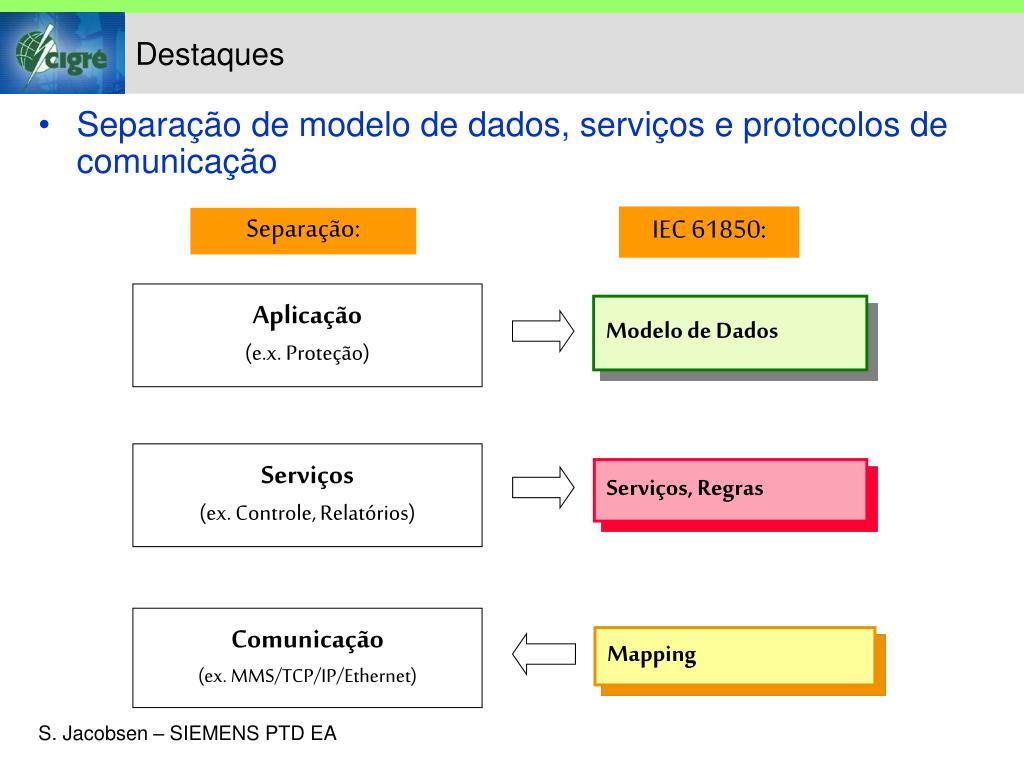 cigré

Destaques

• Separação de modelo de dados, serviços e protocolos de comunicação

Separação:

IEC 61850:

Aplicação
(e.x. Proteção)

Modelo de Dados

Serviços
(ex. Controle, Relatórios)

Serviços, Regras

Comunicação
(ex. MMS/TCP/IP/Ethernet)

Mapping

S. Jacobsen – SIEMENS PTD EA